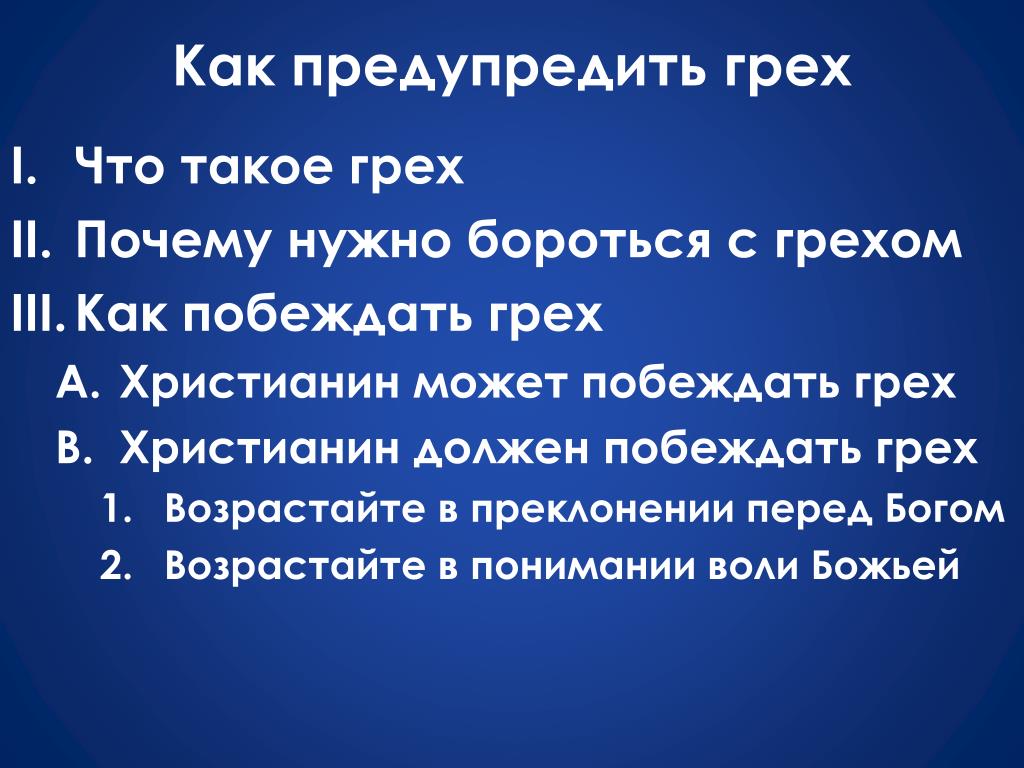 Как предупредить грех

I. Что такое грех

II. Почему нужно бороться с грехом

III. Как побеждать грех

A. Христианин может побеждать грех

B. Христианин должен побеждать грех

1. Возрастайте в преклонении перед Богом

2. Возрастайте в понимании воли Божьей